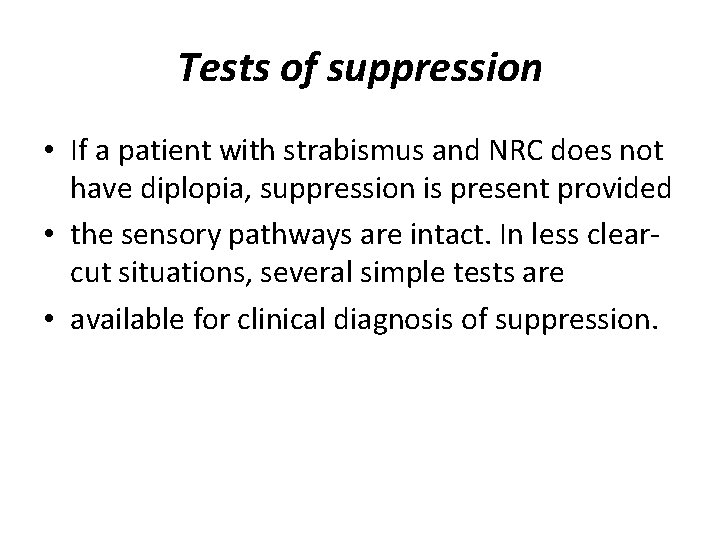 Tests of suppression

• If a patient with strabismus and NRC does not have diplopia, suppression is present provided
• the sensory pathways are intact. In less clear-cut situations, several simple tests are
• available for clinical diagnosis of suppression.